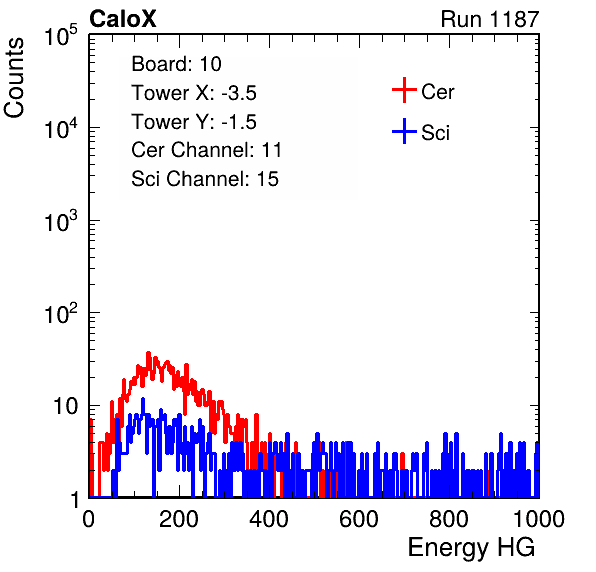 CaloX

Run 1187

Counts

$10^5$

$10^4$

$10^3$

$10^2$

10

1

Board: 10
Tower X: -3.5
Tower Y: -1.5
Cer Channel: 11
Sci Channel: 15

Cer

Sci

0

200

400

600

800

1000

Energy HG